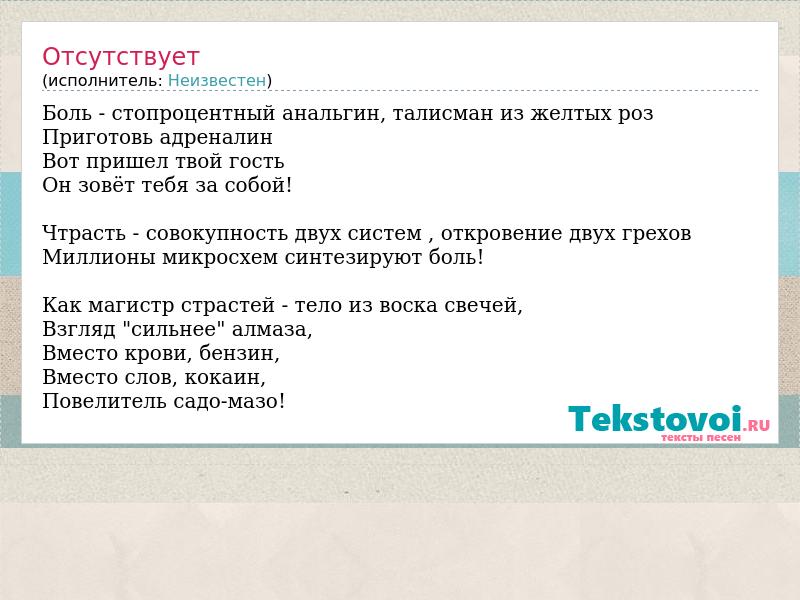 Отсутствует
(исполнитель: Неизвестен)

Боль - стопроцентный анальгин, талисман из желтых роз
Приготовь адреналин
Вот пришел твой гость
Он зовёт тебя за собой!

Чтрасть - совокупность двух систем , откровение двух грехов
Миллионы микросхем синтезируют боль!

Как магистр страстей - тело из воска свечей,
Взгляд "сильнее" алмаза,
Вместо крови, бензин,
Вместо слов, кокаин,
Повелитель садо-мазо!

Tekstovoi.RU
тексты песен